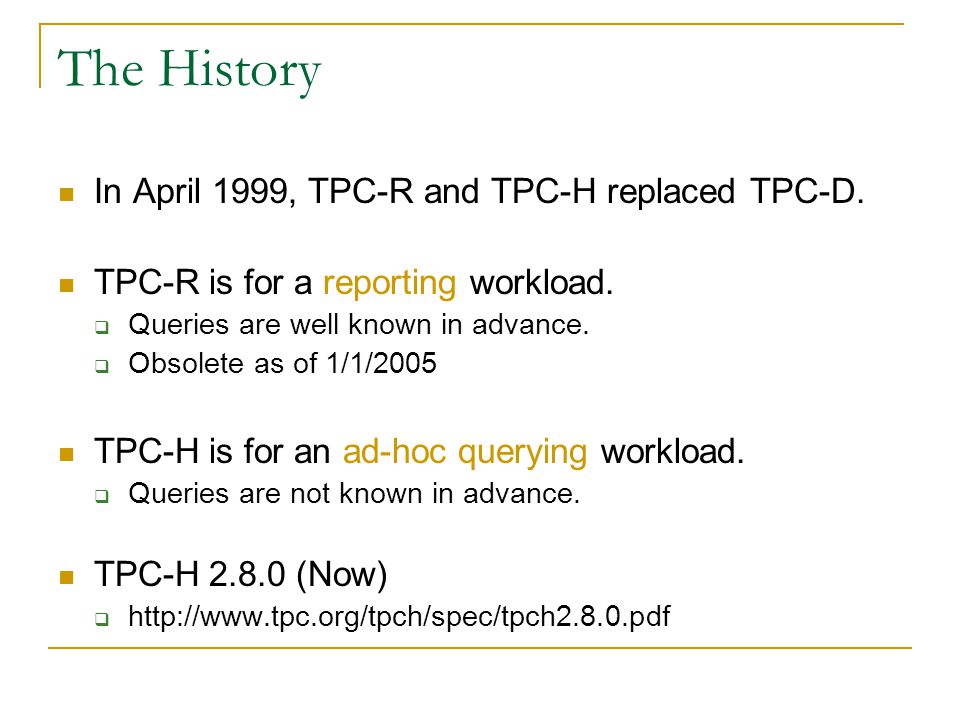 The History

In April 1999, TPC-R and TPC-H replaced TPC-D.

TPC-R is for a reporting workload.
Queries are well known in advance.
Obsolete as of 1/1/2005

TPC-H is for an ad-hoc querying workload.
Queries are not known in advance.

TPC-H 2.8.0 (Now)
http://www.tpc.org/tpch/spec/tpch2.8.0.pdf